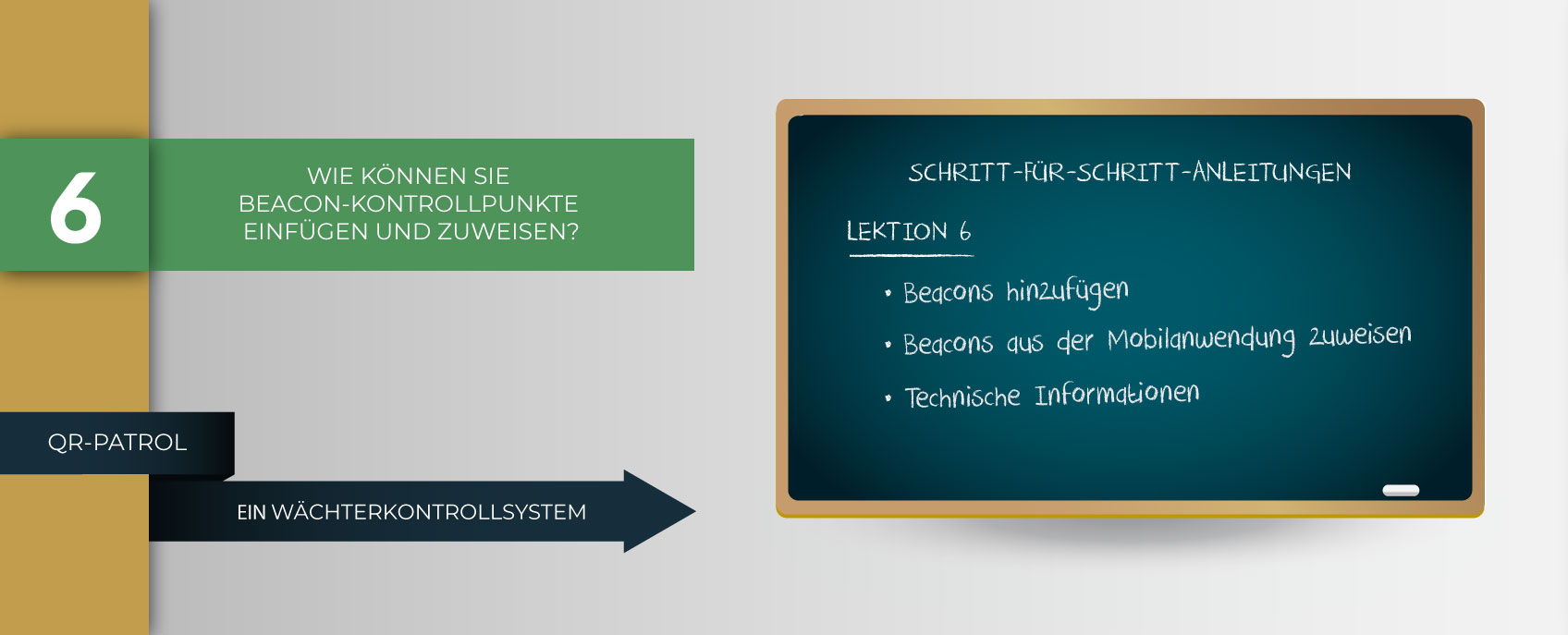 6

WIE KÖNNEN SIE BEACON-KONTROLLPUNKTE EINFÜGEN UND ZUWEISEN?

QR-PATROL

EIN WÄCHTERKONTROLLSYSTEM

SCHRITT-FÜR-SCHRITT-ANLEITUNGEN

LEKTION 6

• Beacons hinzufügen
• Beacons aus der Mobilanwendung zuweisen
• Technische Informationen